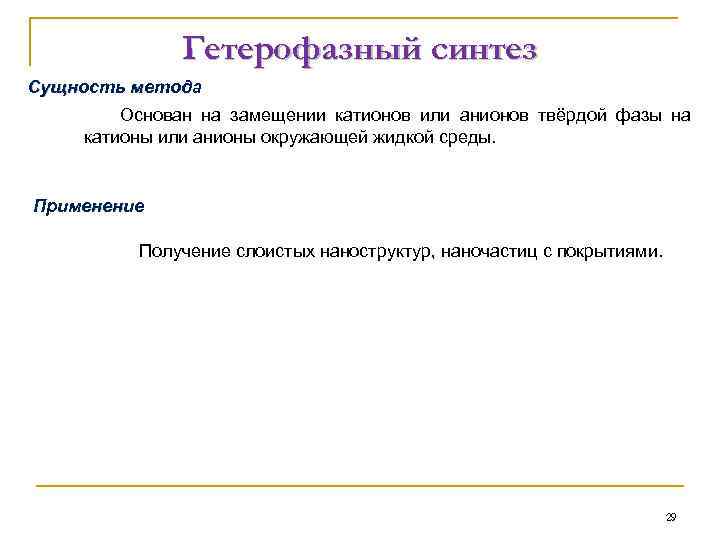 Гетерофазный синтез

Сущность метода

Основан на замещении катионов или анионов твёрдой фазы на катионы или анионы окружающей жидкой среды.

Применение

Получение слоистых наноструктур, наночастиц с покрытиями.

29